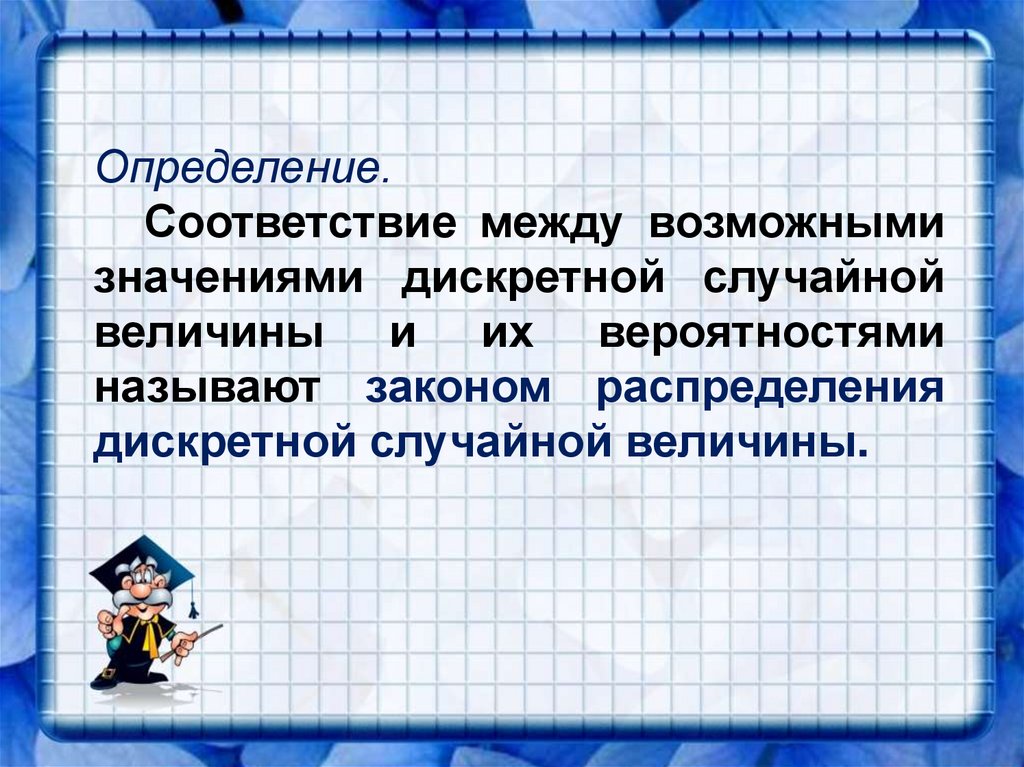 Определение.

Соответствие между возможными значениями дискретной случайной величины и их вероятностями называют законом распределения дискретной случайной величины.